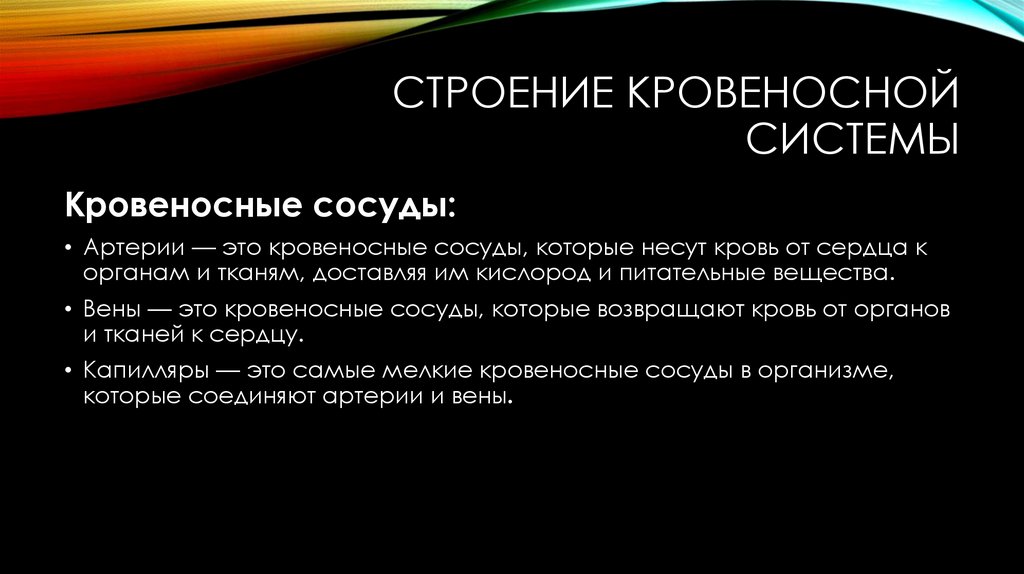 СТРОЕНИЕ КРОВЕНОСНОЙ СИСТЕМЫ

Кровеносные сосуды:

• Артерии — это кровеносные сосуды, которые несут кровь от сердца к органам и тканям, доставляя им кислород и питательные вещества.

• Вены — это кровеносные сосуды, которые возвращают кровь от органов и тканей к сердцу.

• Капилляры — это самые мелкие кровеносные сосуды в организме, которые соединяют артерии и вены.